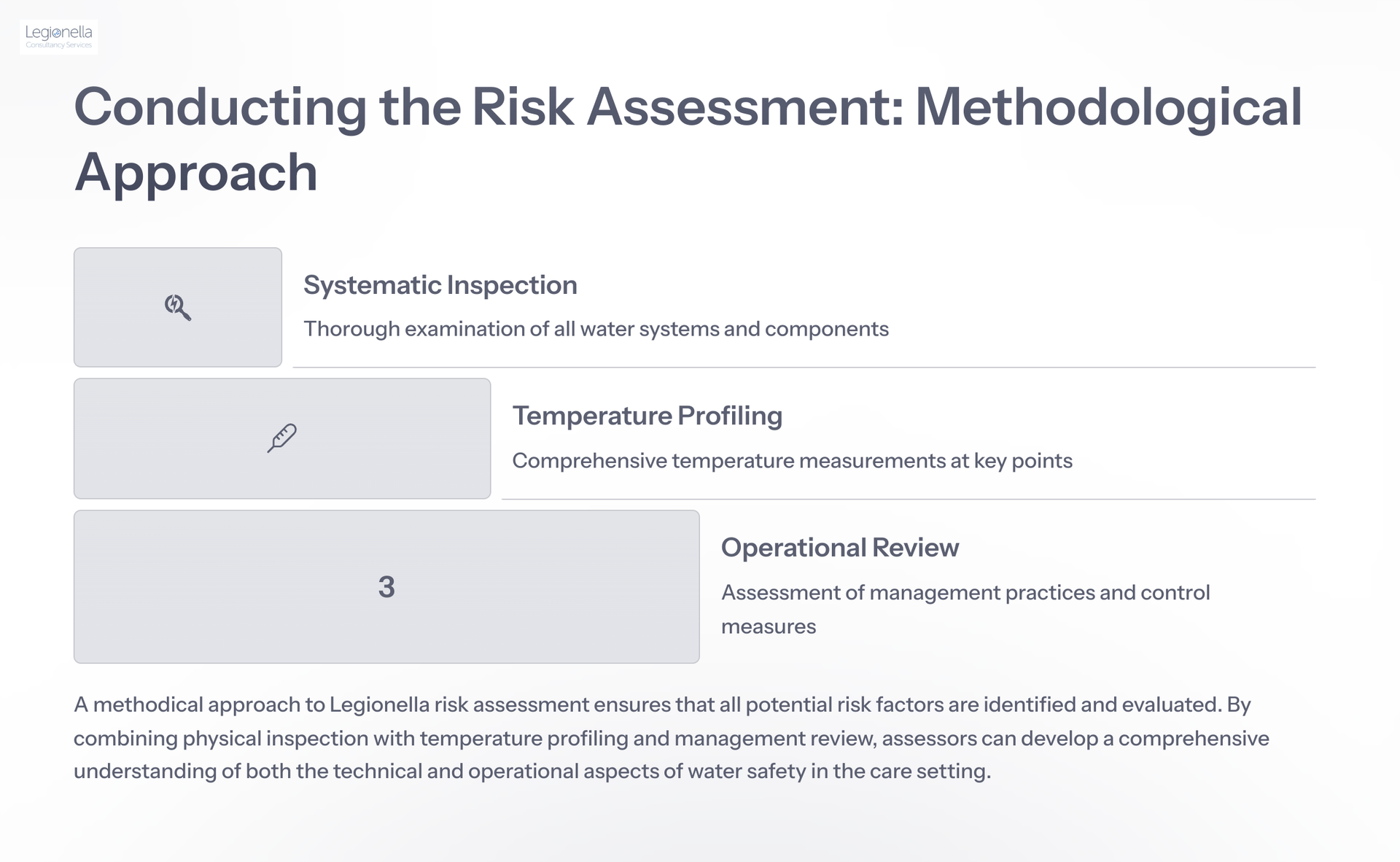 Legionella
Consultancy Services

Conducting the Risk Assessment: Methodological Approach

Systematic Inspection

Thorough examination of all water systems and components

Temperature Profiling

Comprehensive temperature measurements at key points

3

Operational Review

Assessment of management practices and control measures

A methodical approach to Legionella risk assessment ensures that all potential risk factors are identified and evaluated. By combining physical inspection with temperature profiling and management review, assessors can develop a comprehensive understanding of both the technical and operational aspects of water safety in the care setting.